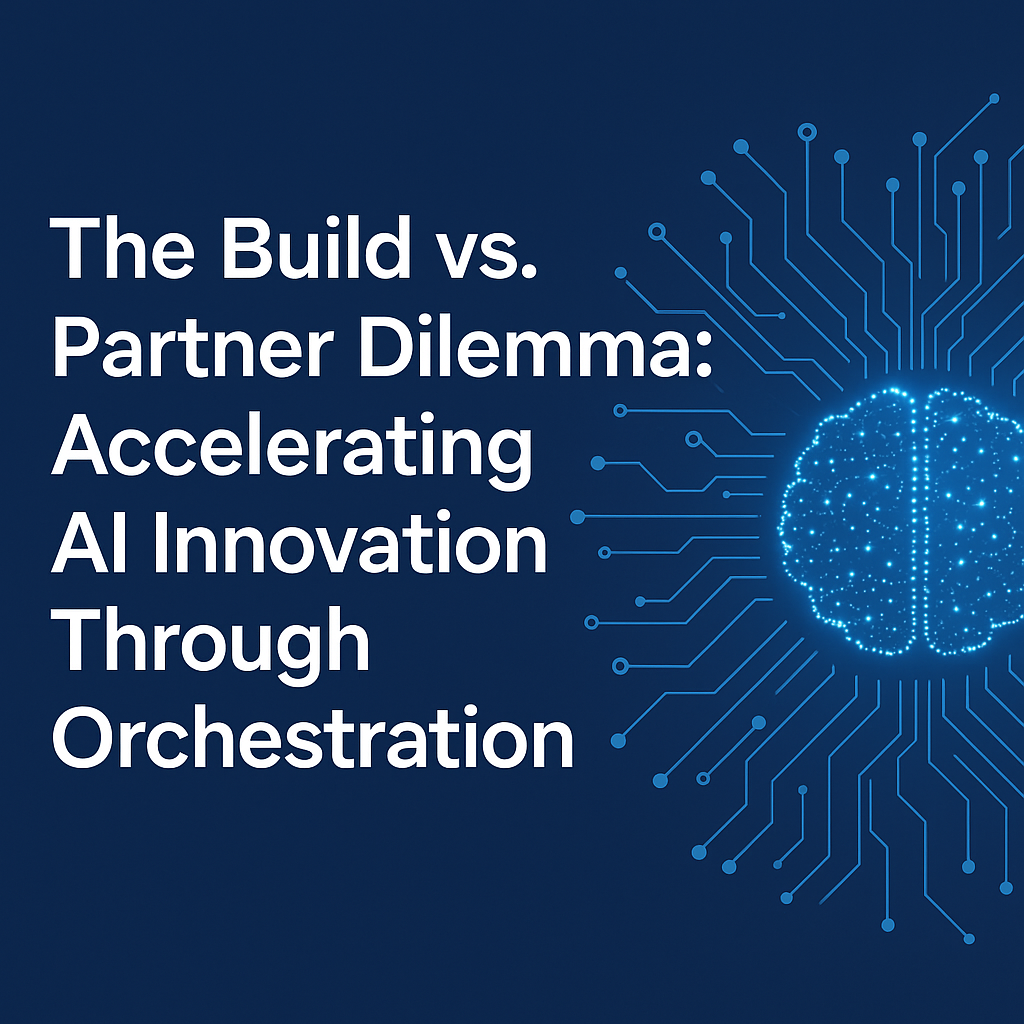 The Build vs. Partner Dilemma: Accelerating AI Innovation Through Orchestration